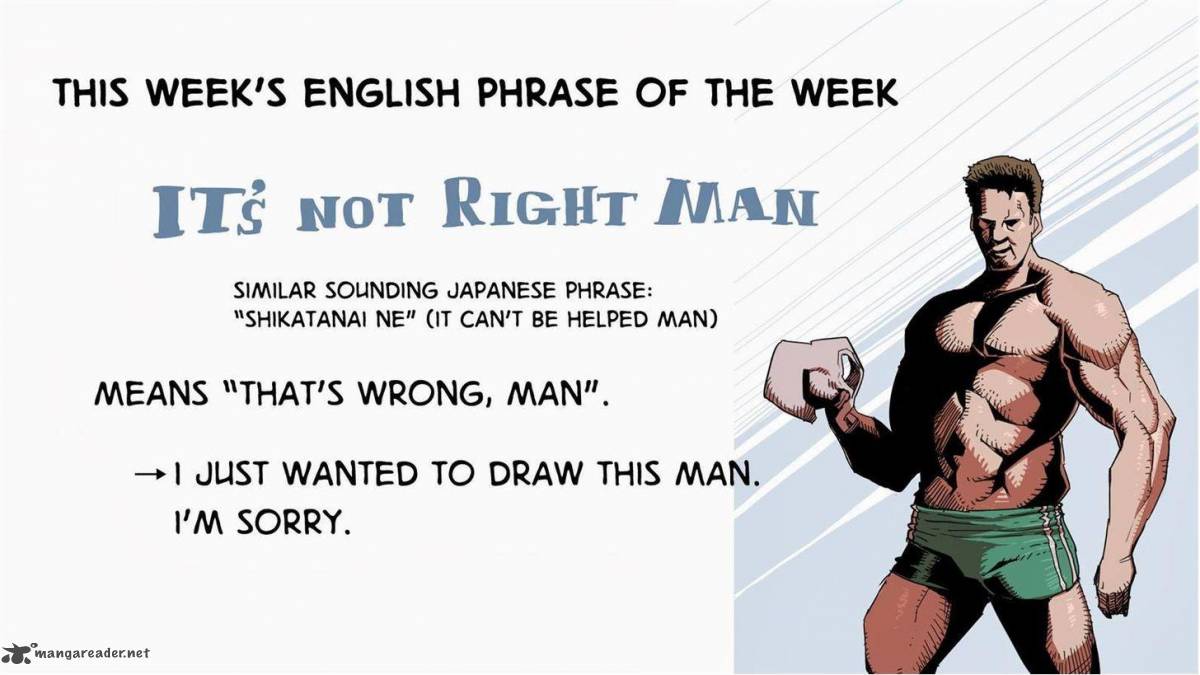 THIS WEEK'S ENGLISH PHRASE OF THE WEEK

IT'S NOT RIGHT MAN

SIMILAR SOUNDING JAPANESE PHRASE: "SHIKATANAI NE" (IT CAN'T BE HELPED MAN)

MEANS "THAT'S WRONG, MAN".

→ I JUST WANTED TO DRAW THIS MAN. I'M SORRY.

mangareader.net